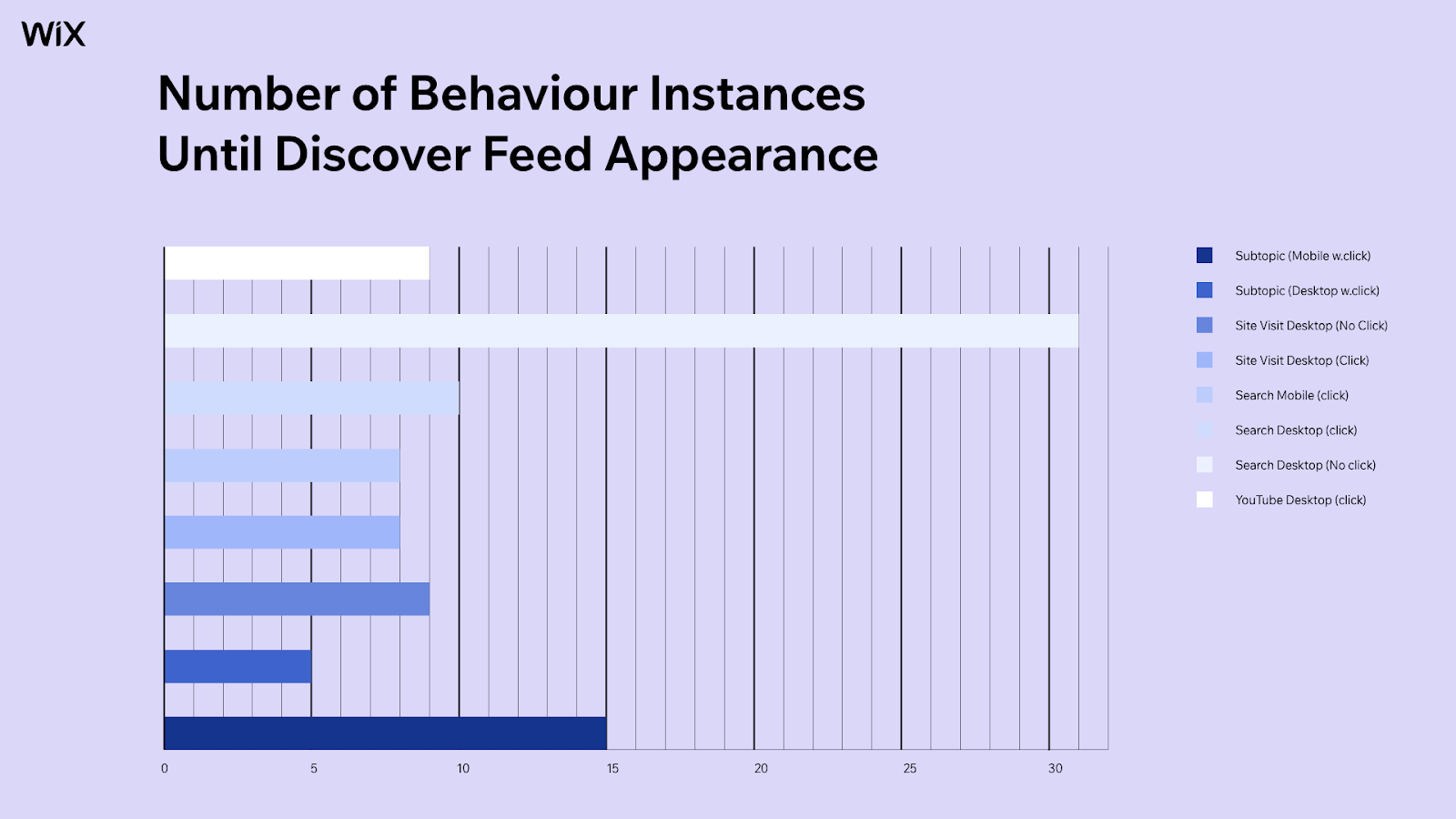 WiX

Number of Behaviour Instances Until Discover Feed Appearance

0
5
10
15
20
25
30

Subtopic (Mobile w.click)
Subtopic (Desktop w.click)
Site Visit Desktop (No Click)
Site Visit Desktop (Click)
Search Mobile (click)
Search Desktop (click)
Search Desktop (No click)
YouTube Desktop (click)